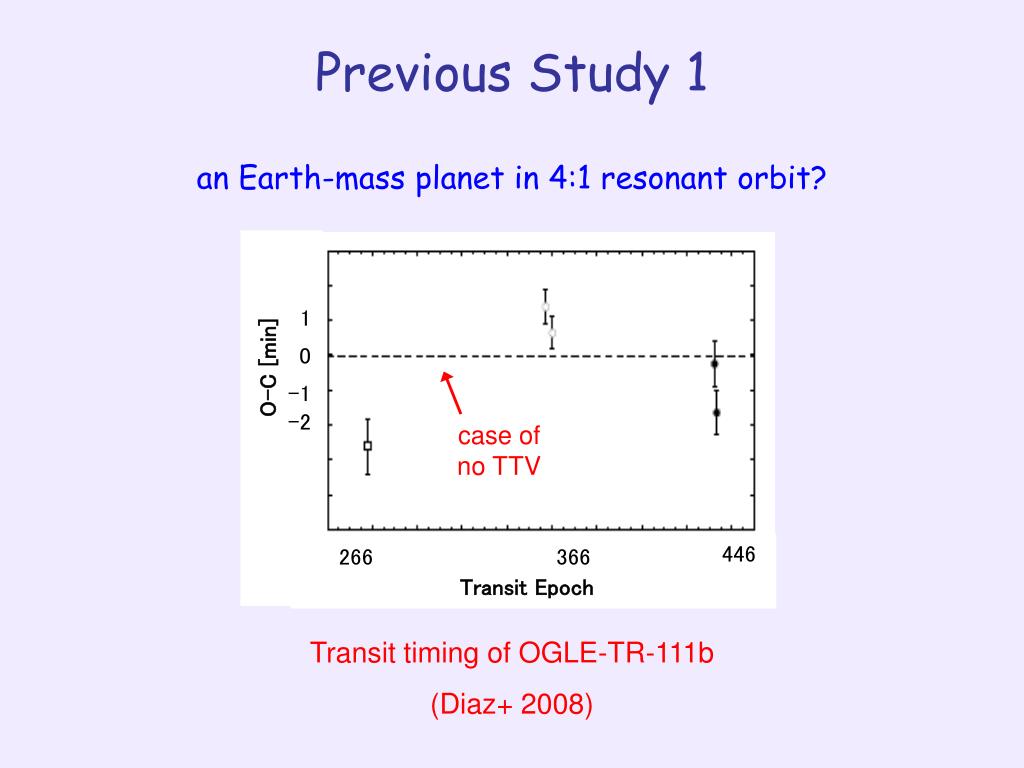 Previous Study 1

an Earth-mass planet in 4:1 resonant orbit?

O−C [min]

1
0
−1
−2

case of no TTV

266
366
446

Transit Epoch

Transit timing of OGLE-TR-111b

(Diaz+ 2008)